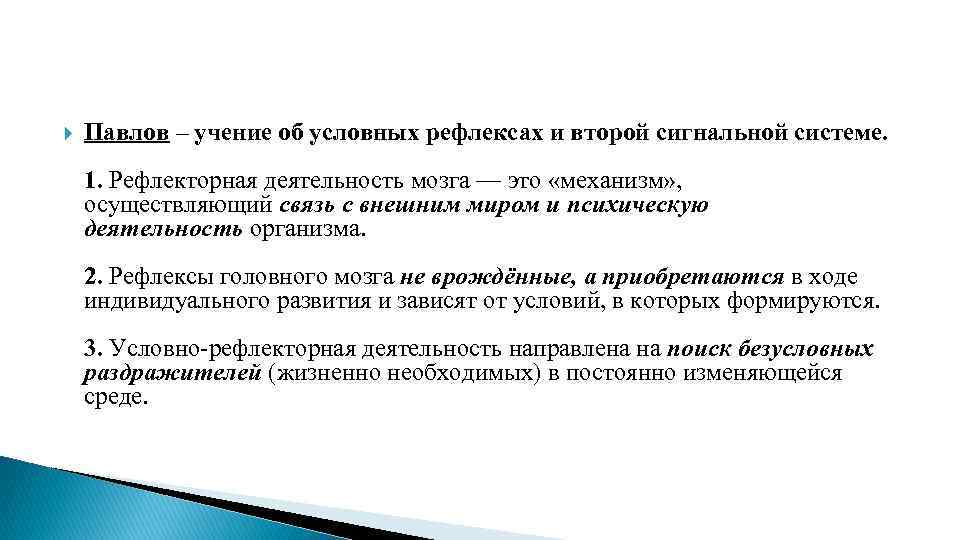 Павлов – учение об условных рефлексах и второй сигнальной системе.

1. Рефлекторная деятельность мозга — это «механизм», осуществляющий связь с внешним миром и психическую деятельность организма.

2. Рефлексы головного мозга не врождённые, а приобретаются в ходе индивидуального развития и зависят от условий, в которых формируются.

3. Условно-рефлекторная деятельность направлена на поиск безусловных раздражителей (жизненно необходимых) в постоянно изменяющейся среде.